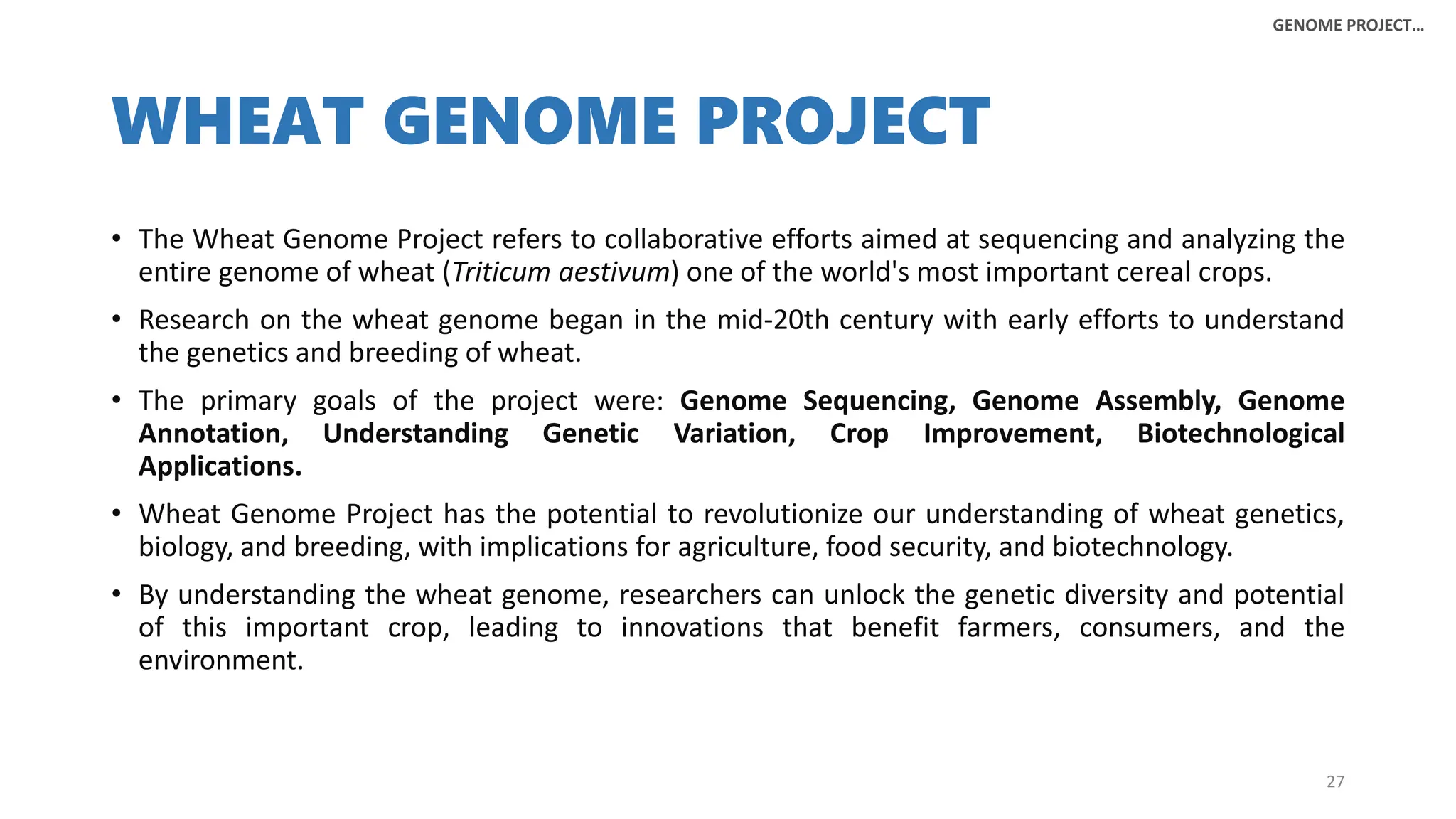 GENOME PROJECT…

WHEAT GENOME PROJECT

• The Wheat Genome Project refers to collaborative efforts aimed at sequencing and analyzing the entire genome of wheat (Triticum aestivum) one of the world's most important cereal crops.

• Research on the wheat genome began in the mid-20th century with early efforts to understand the genetics and breeding of wheat.

• The primary goals of the project were: Genome Sequencing, Genome Assembly, Genome Annotation, Understanding Genetic Variation, Crop Improvement, Biotechnological Applications.

• Wheat Genome Project has the potential to revolutionize our understanding of wheat genetics, biology, and breeding, with implications for agriculture, food security, and biotechnology.

• By understanding the wheat genome, researchers can unlock the genetic diversity and potential of this important crop, leading to innovations that benefit farmers, consumers, and the environment.

27